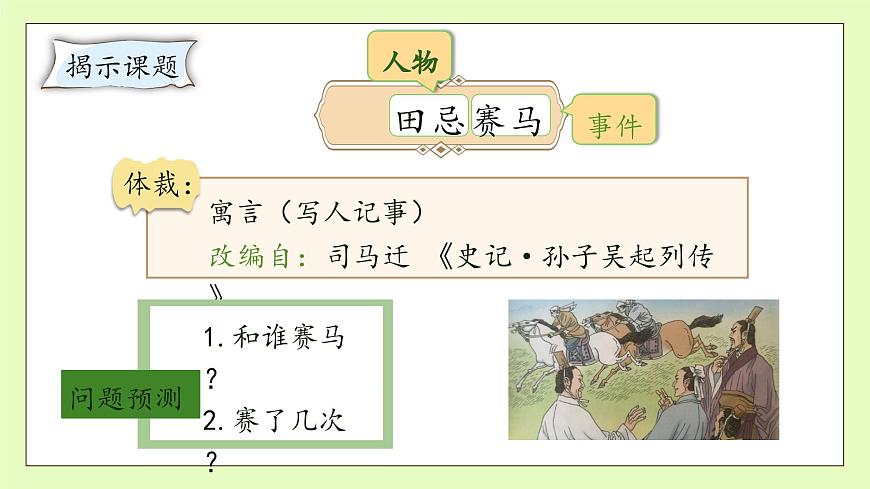 揭示课题

人物

田忌赛马

事件

体裁：

寓言（写人记事）

改编自：司马迁 《史记·孙子吴起列传》

问题预测

1. 和谁赛马？

2. 赛了几次？